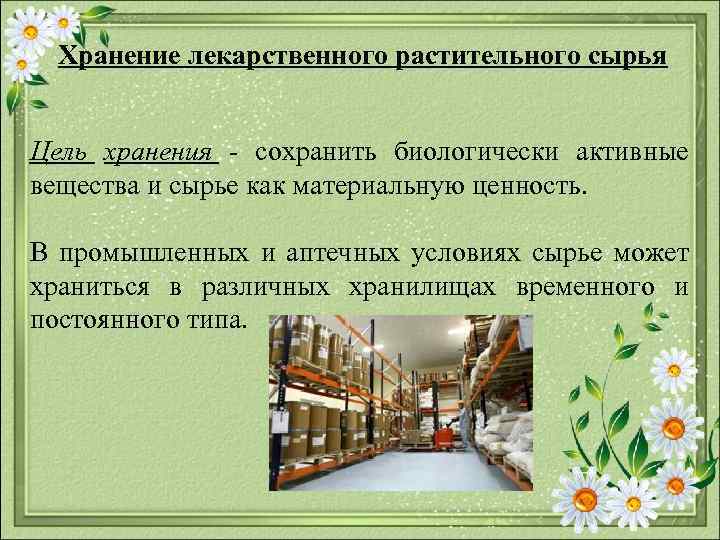 Хранение лекарственного растительного сырья

Цель хранения - сохранить биологически активные вещества и сырье как материальную ценность.

В промышленных и аптечных условиях сырье может храниться в различных хранилищах временного и постоянного типа.